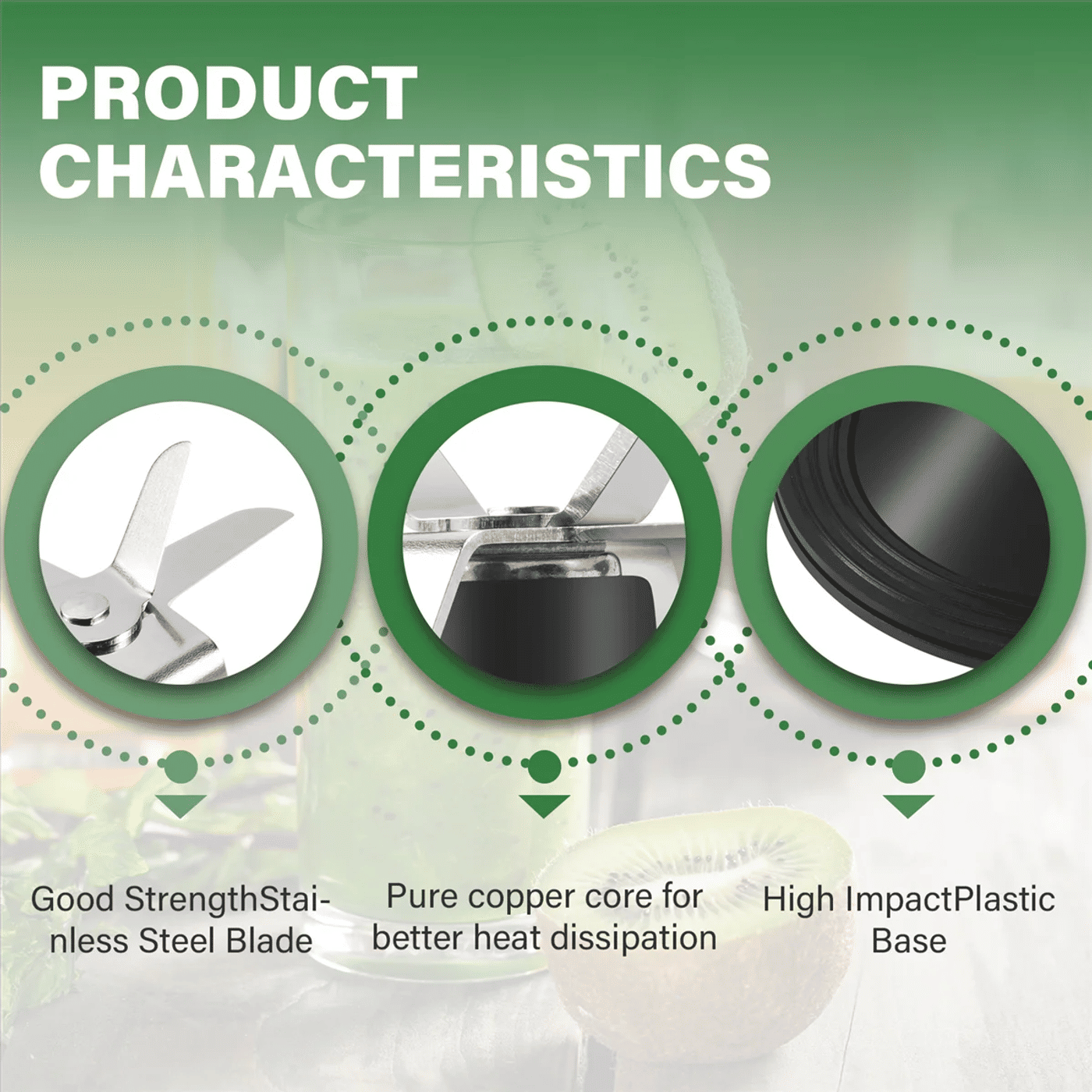 PRODUCT CHARACTERISTICS

Good StrengthStainless Steel Blade

Pure copper core for better heat dissipation

High ImpactPlastic Base